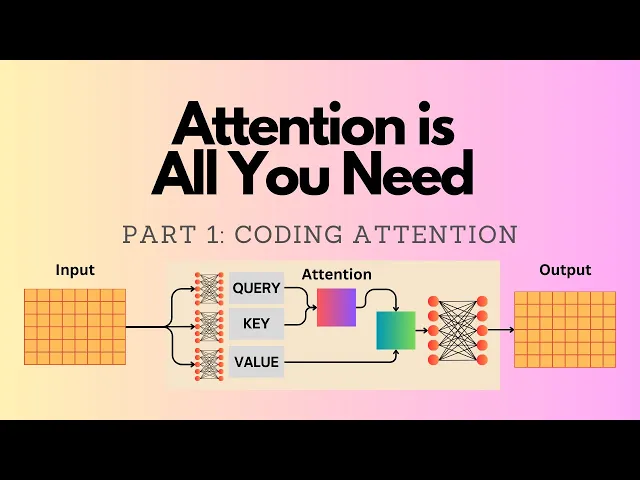 Attention is All You Need

PART 1: CODING ATTENTION

Input

QUERY

KEY

VALUE

Attention

Output